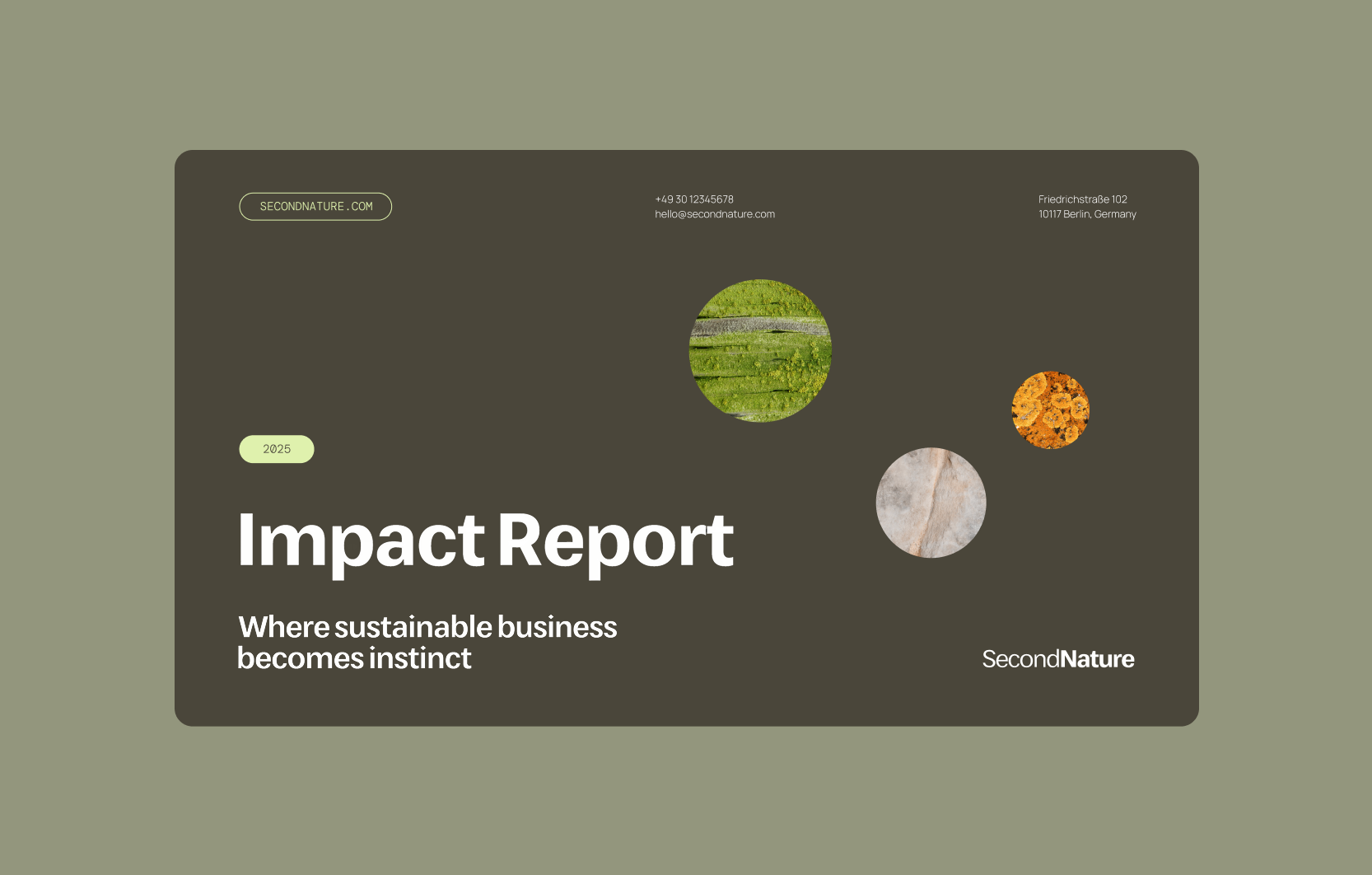 SECONDNATURE.COM

+49 30 12345678
hello@secondnature.com

Friedrichstraße 102
10117 Berlin, Germany

2025

Impact Report

Where sustainable business becomes instinct

SecondNature